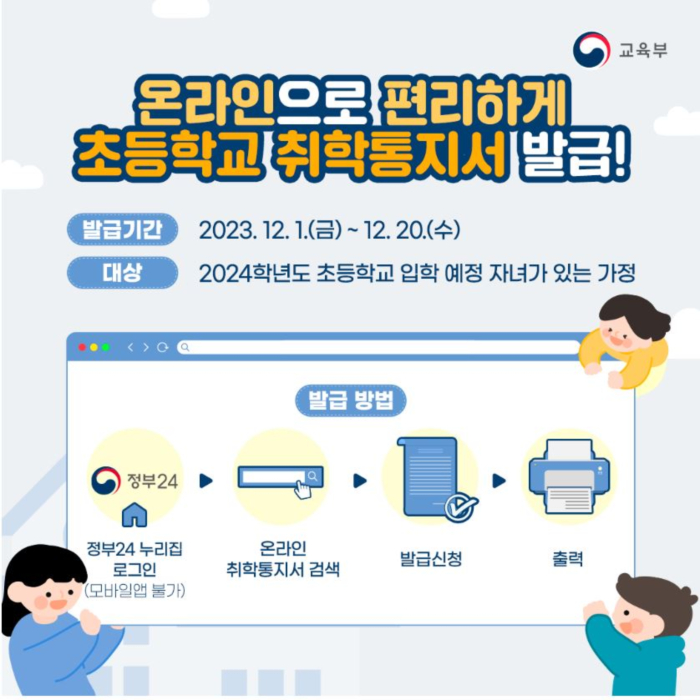 교육부

온라인으로 편리하게
초등학교 취학통지서 발급!

발급기간 2023. 12. 1.(금) ~ 12. 20.(수)

대상 2024학년도 초등학교 입학 예정 자녀가 있는 가정

발급 방법

정부24

정부24 누리집 로그인 (모바일앱 불가)

온라인 취학통지서 검색

발급신청

출력